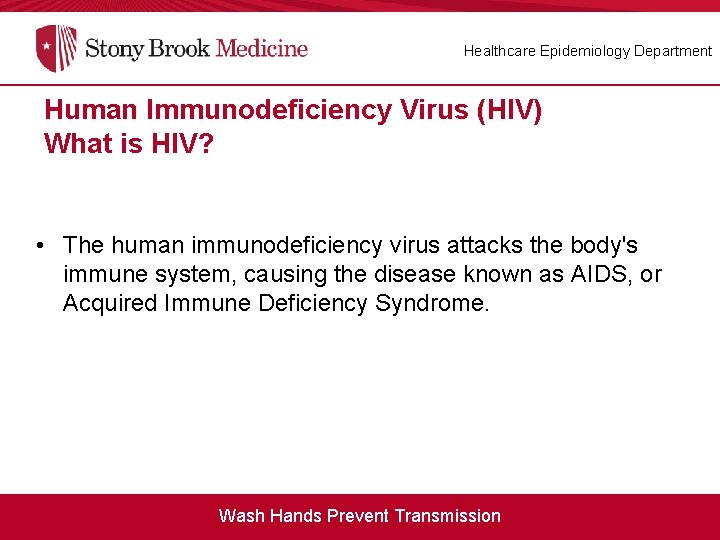 Stony Brook Medicine

Healthcare Epidemiology Department

Human Immunodeficiency Virus (HIV)
What is HIV?

• The human immunodeficiency virus attacks the body's immune system, causing the disease known as AIDS, or Acquired Immune Deficiency Syndrome.

Wash Hands Prevent Transmission